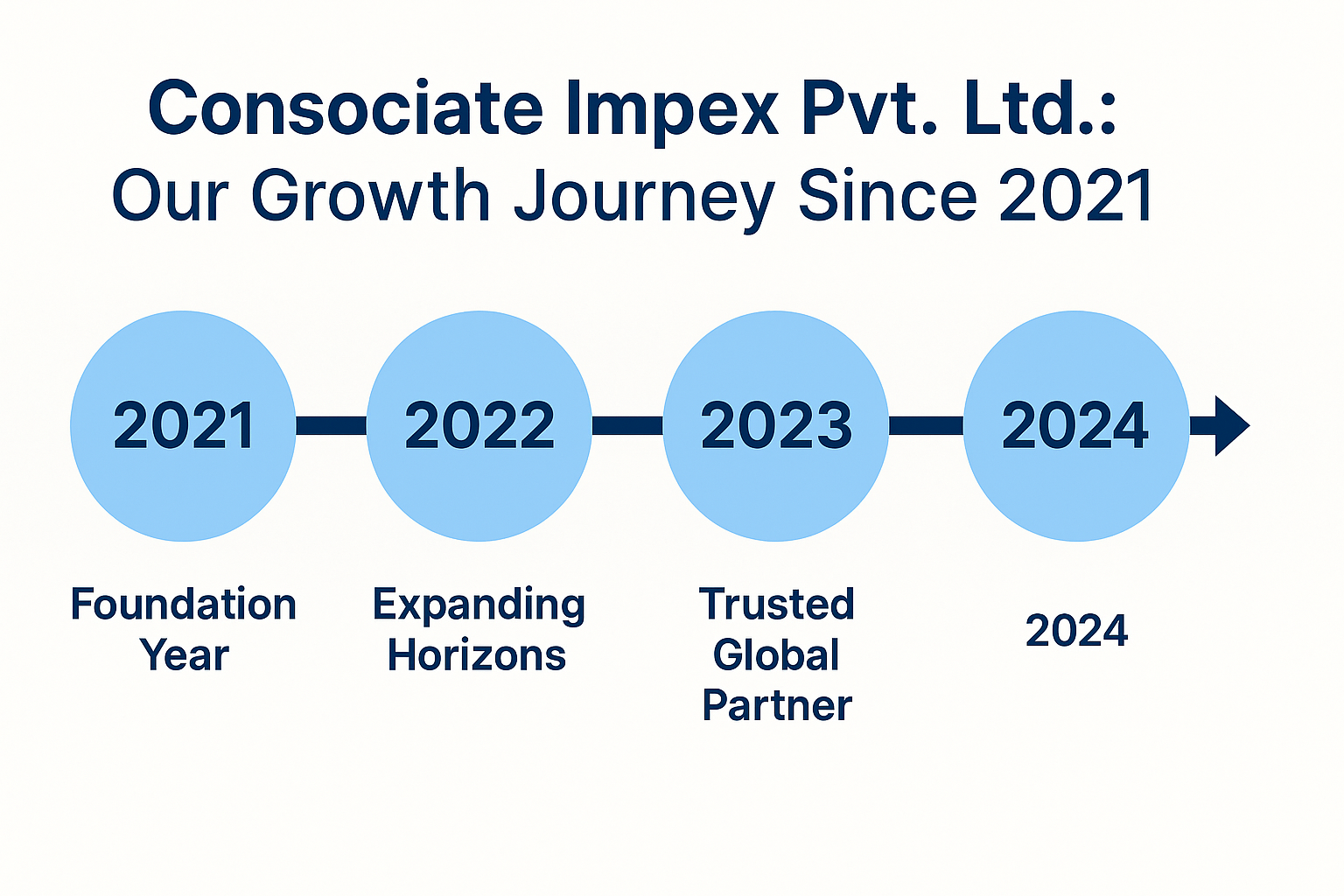 Consociate Impex Pvt. Ltd.:
Our Growth Journey Since 2021

2021

2022

2023

2024

Foundation Year

Expanding Horizons

Trusted Global Partner

2024